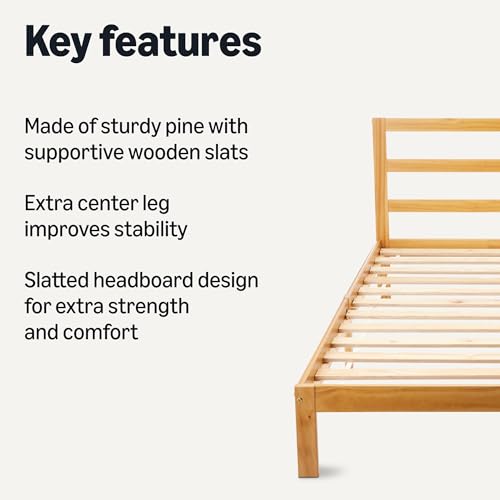 Key features

Made of sturdy pine with supportive wooden slats

Extra center leg improves stability

Slatted headboard design for extra strength and comfort